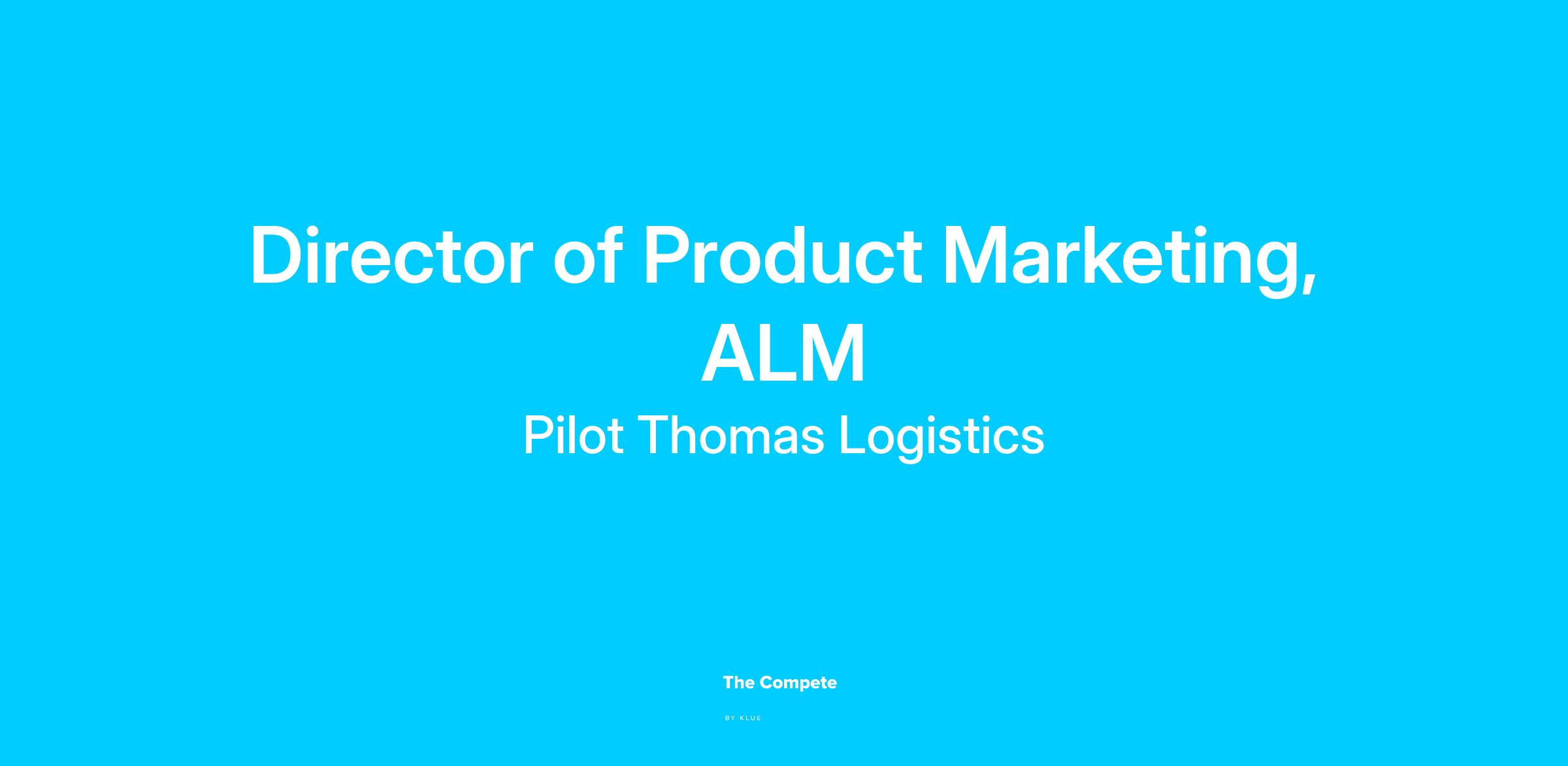 Director of Product Marketing, ALM

Pilot Thomas Logistics

The Compete

BY KLUE